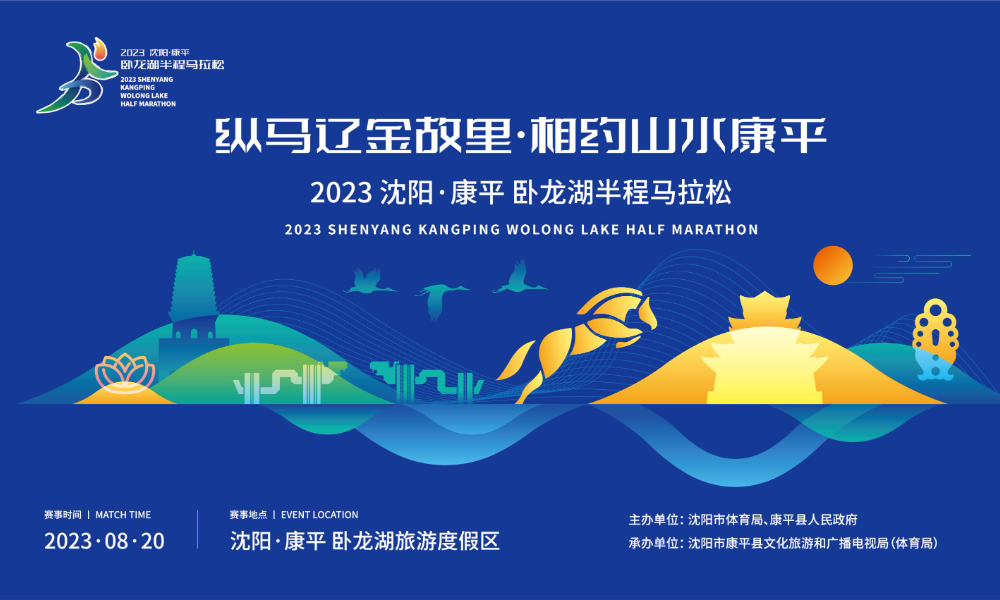 2023 沈阳·康平
卧龙湖半程马拉松
2023 SHENYANG KANGPING WOLONG LAKE HALF MARATHON

纵马辽金故里·相约山水康平

2023 沈阳·康平 卧龙湖半程马拉松

2023 SHENYANG KANGPING WOLONG LAKE HALF MARATHON

赛事时间 | MATCH TIME
2023·08·20

赛事地点 | EVENT LOCATION
沈阳·康平 卧龙湖旅游度假区

主办单位：沈阳市体育局、康平县人民政府
承办单位：沈阳市康平县文化旅游和广播电视局（体育局）